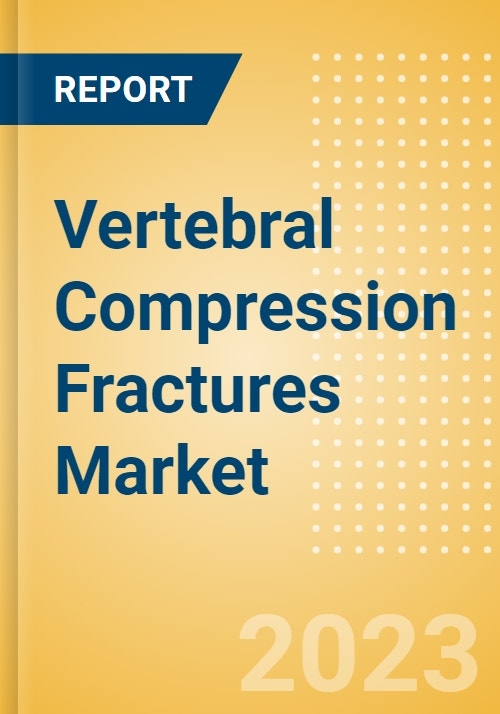 REPORT

Vertebral Compression Fractures Market

2023